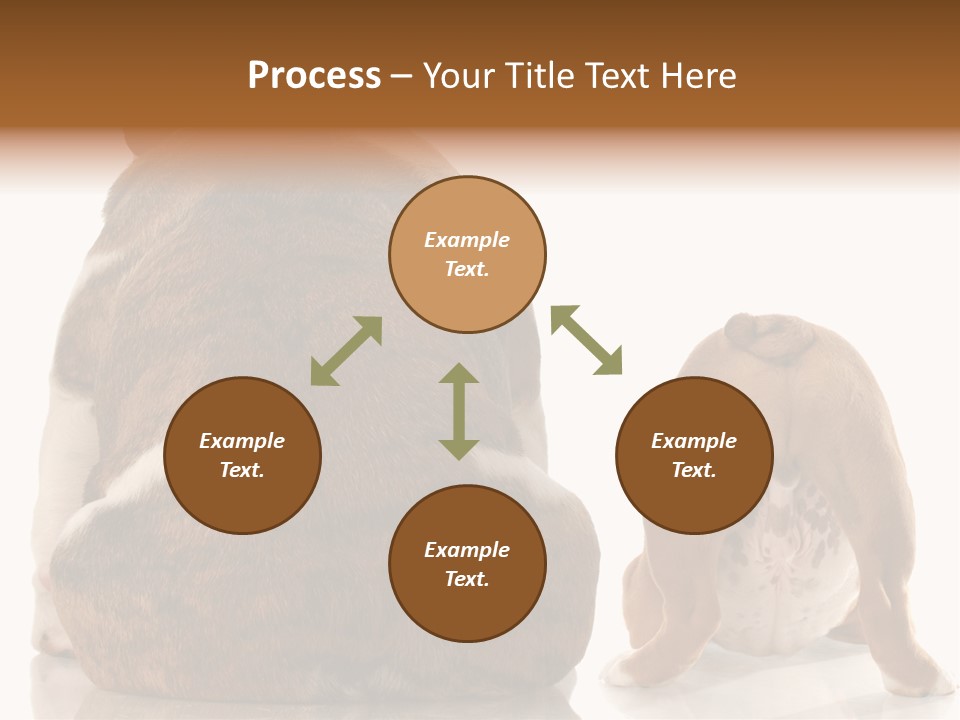 Process – Your Title Text Here

Example Text.

Example Text.

Example Text.

Example Text.